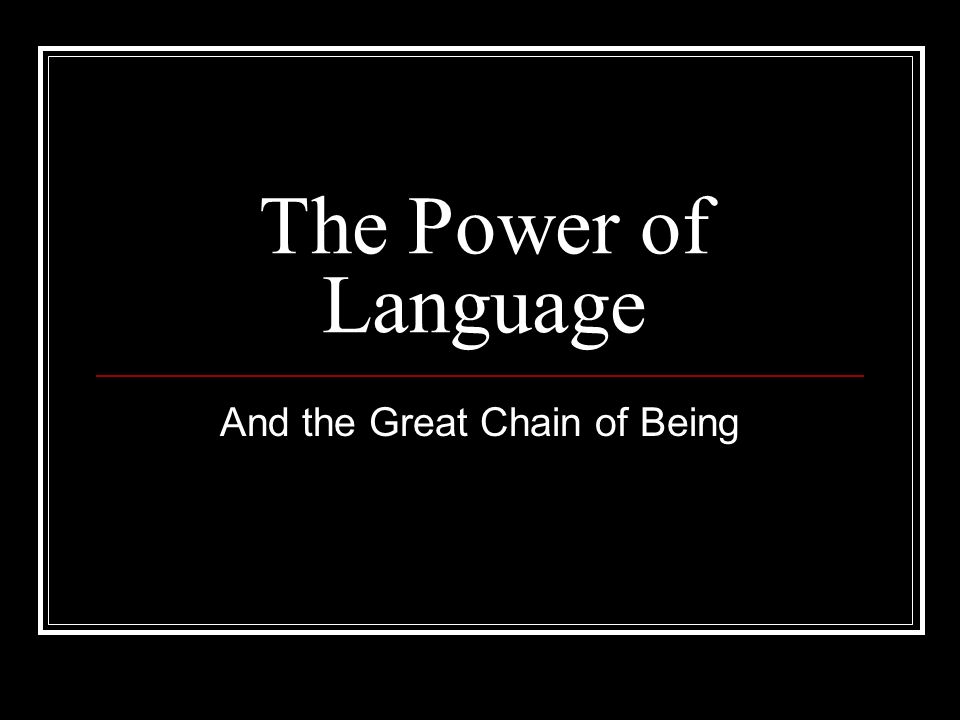 The Power of Language

And the Great Chain of Being